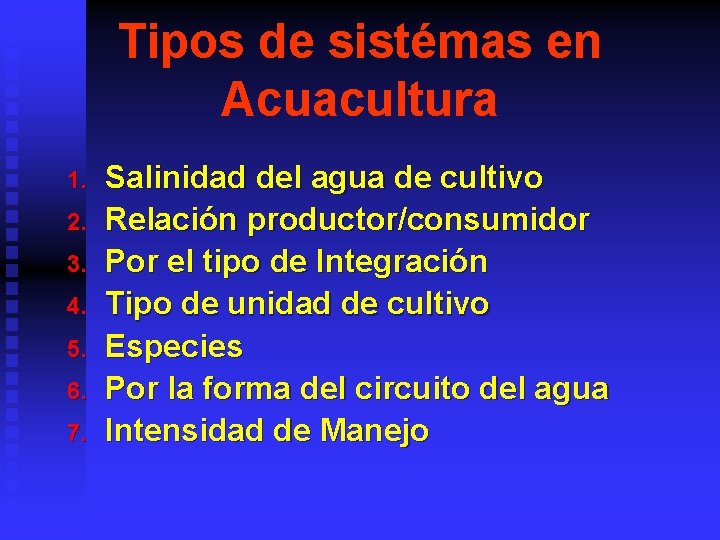 Tipos de sistémas en Acuacultura

1. Salinidad del agua de cultivo
2. Relación productor/consumidor
3. Por el tipo de Integración
4. Tipo de unidad de cultivo
5. Especies
6. Por la forma del circuito del agua
7. Intensidad de Manejo